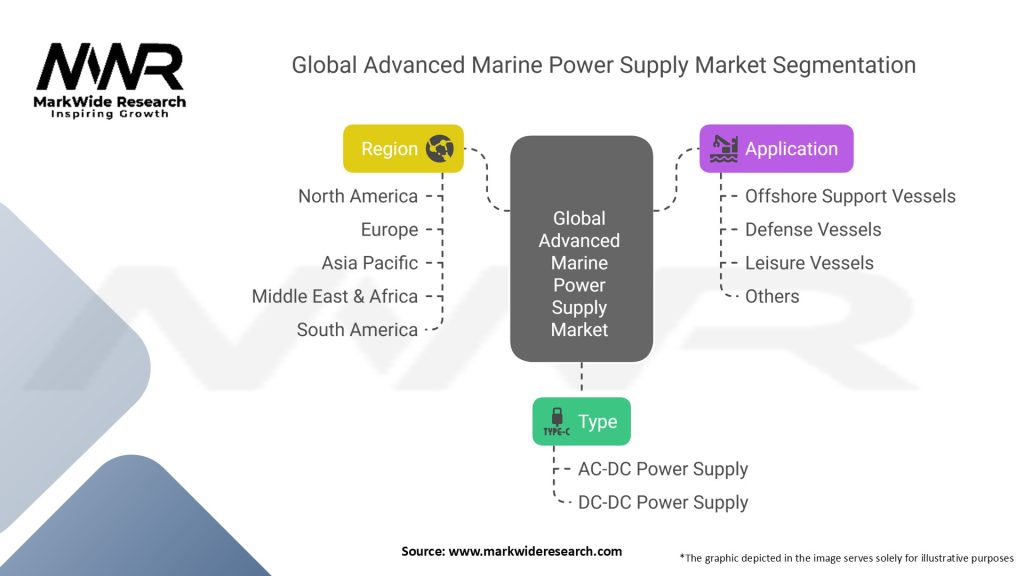 MWR
MarkWide Research
Inspiring Growth

Global Advanced Marine Power Supply Market Segmentation

Region
North America
Europe
Asia Pacific
Middle East & Africa
South America

Global Advanced Marine Power Supply Market

Application
Offshore Support Vessels
Defense Vessels
Leisure Vessels
Others

TYPE-C
Type
AC-DC Power Supply
DC-DC Power Supply

Source: www.markwideresearch.com

*The graphic depicted in the image serves solely for illustrative purposes